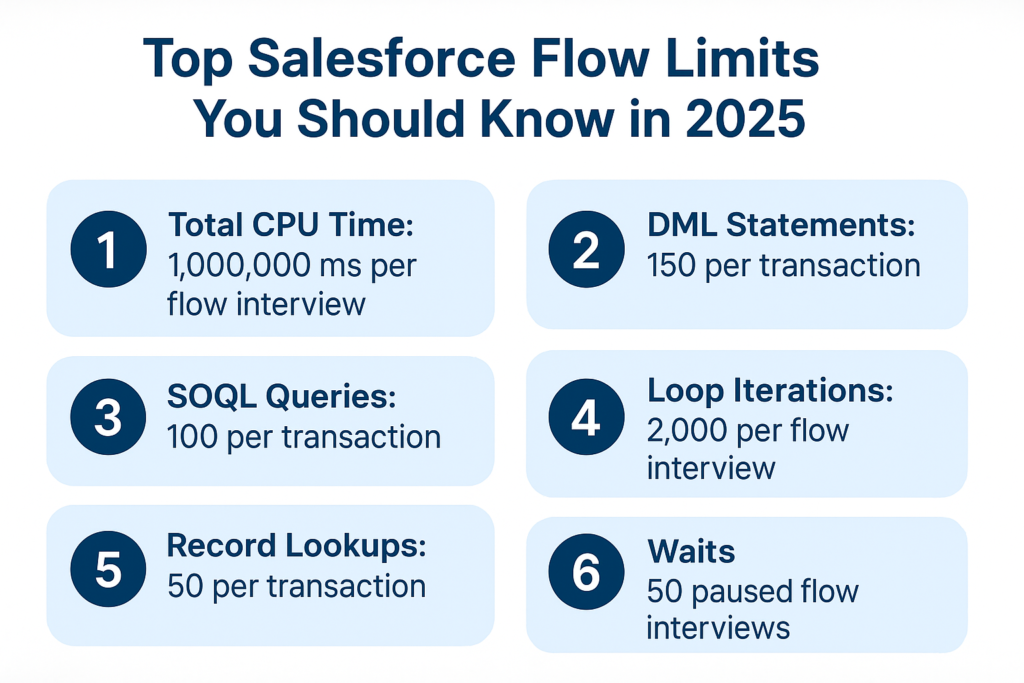 Top Salesforce Flow Limits You Should Know in 2025

1 Total CPU Time: 1,000,000 ms per flow interview

2 DML Statements: 150 per transaction

3 SOQL Queries: 100 per transaction

4 Loop Iterations: 2,000 per flow interview

5 Record Lookups: 50 per transaction

6 Waits 50 paused flow interviews